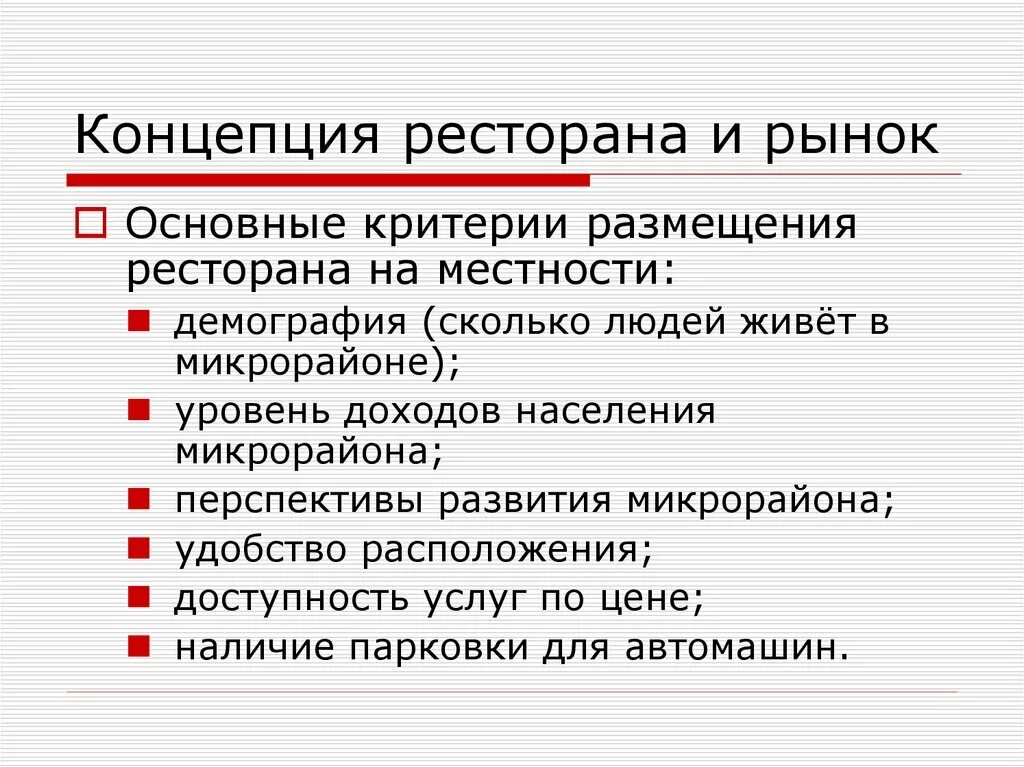 Концепция ресторана и рынок

Основные критерии размещения ресторана на местности:

демография (сколько людей живёт в микрорайоне);

уровень доходов населения микрорайона;

перспективы развития микрорайона;

удобство расположения;

доступность услуг по цене;

наличие парковки для автомашин.